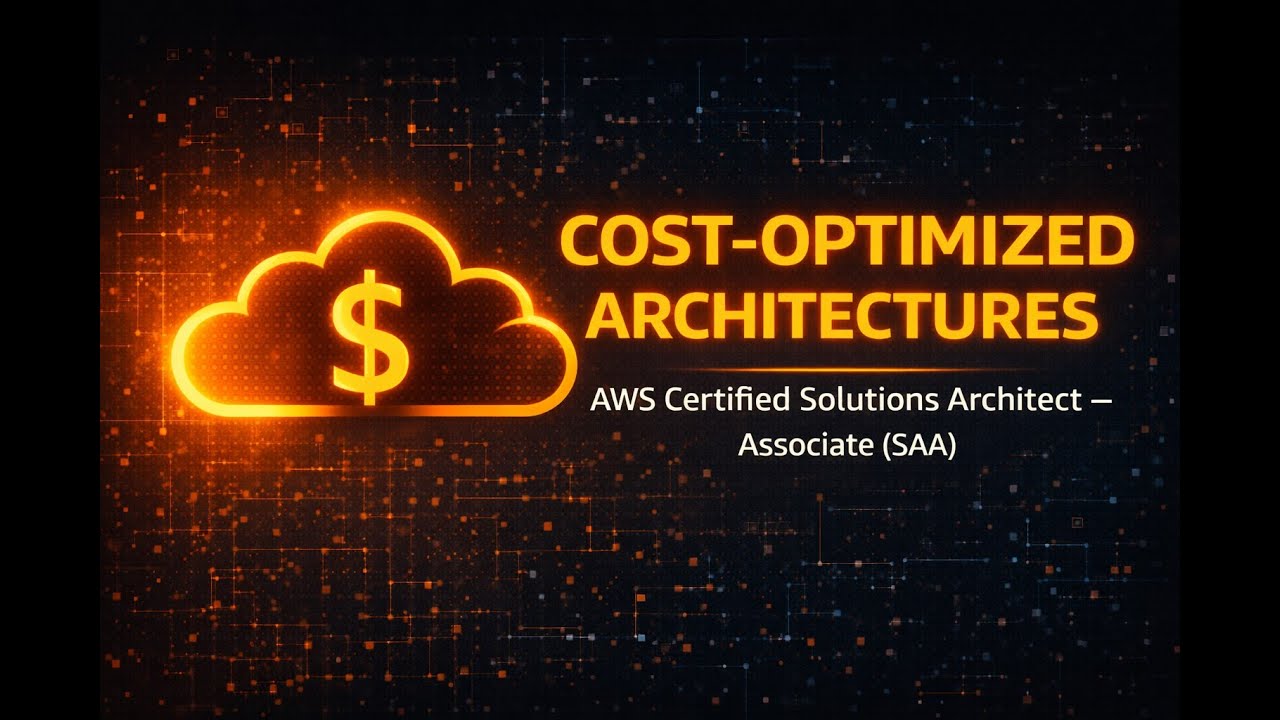 $

COST-OPTIMIZED ARCHITECTURES

AWS Certified Solutions Architect – Associate (SAA)